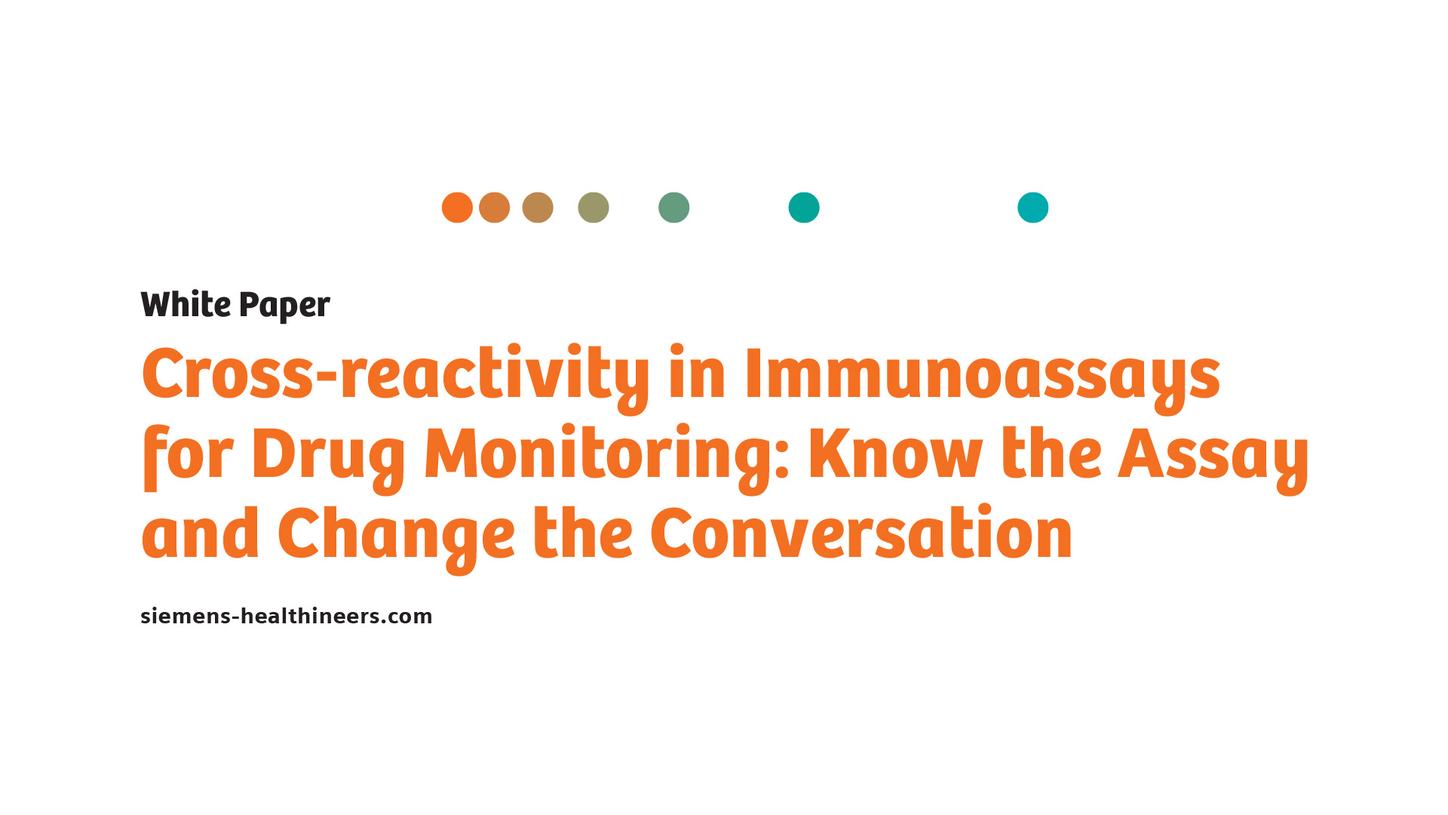 White Paper

Cross-reactivity in Immunoassays for Drug Monitoring: Know the Assay and Change the Conversation

siemens-healthineers.com